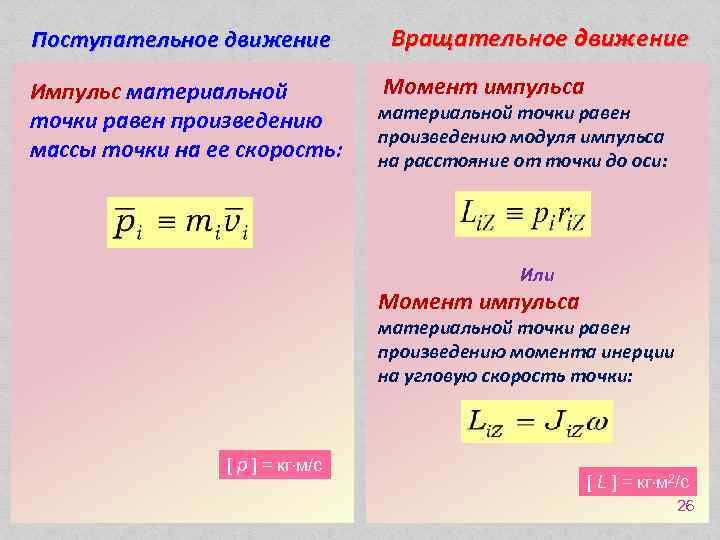 Поступательное движение

Импульс материальной точки равен произведению массы точки на ее скорость:

$\overline{p}_i \equiv m_i \overline{v}_i$

[ $p$ ] = кг·м/с

Вращательное движение

Момент импульса материальной точки равен произведению модуля импульса на расстояние от точки до оси:

$L_{iZ} \equiv p_i r_{iZ}$

Или

Момент импульса материальной точки равен произведению момента инерции на угловую скорость точки:

$L_{iZ} = J_{iZ}\omega$

[ $L$ ] = кг·м$^2$/с

26